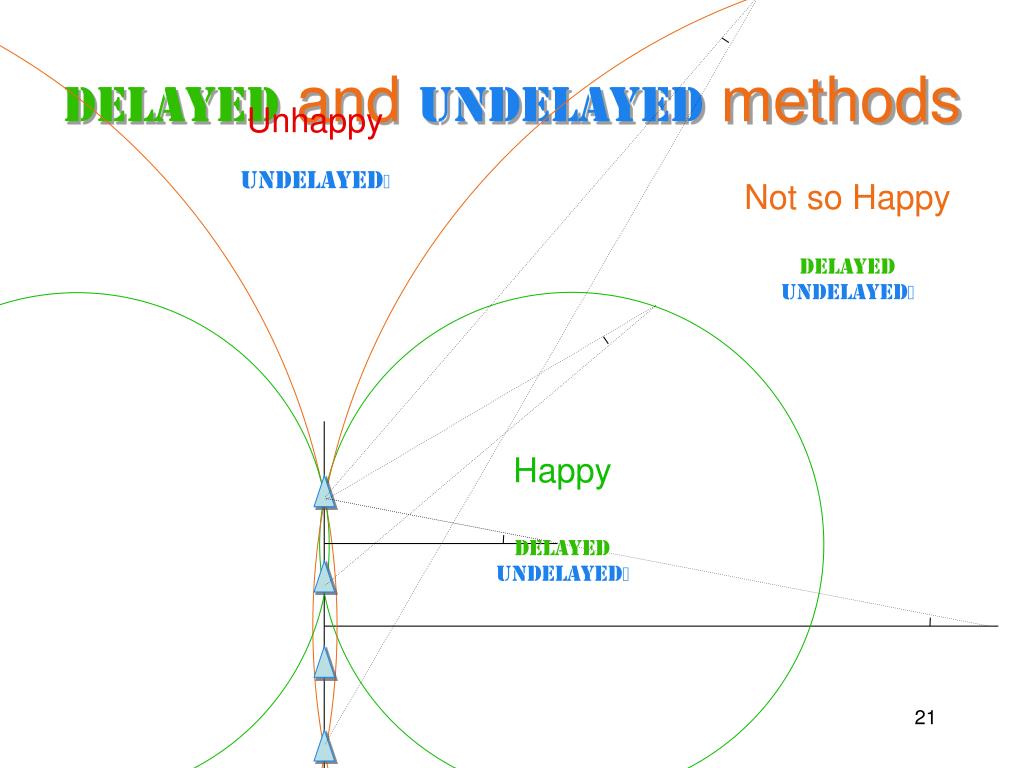 DELAYED and UNDELAYED methods

Unhappy

UNDELAYED

Not so Happy

DELAYED
UNDELAYED

Happy

DELAYED
UNDELAYED

21